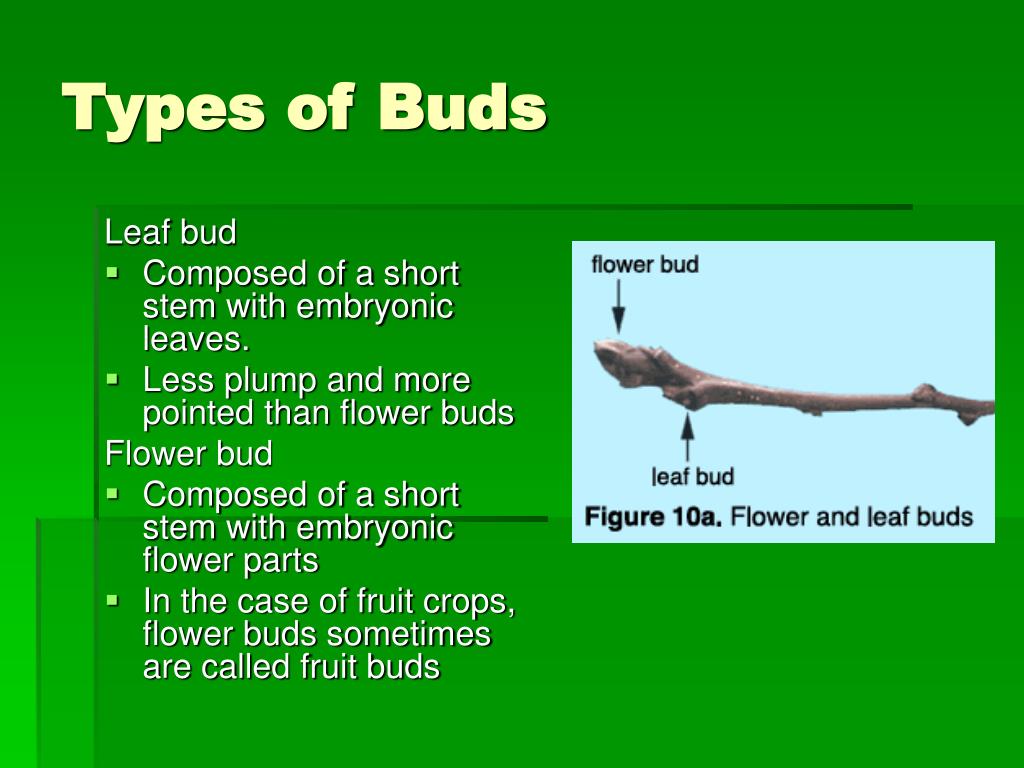 Types of Buds

Leaf bud

- Composed of a short stem with embryonic leaves.
- Less plump and more pointed than flower buds

Flower bud

- Composed of a short stem with embryonic flower parts
- In the case of fruit crops, flower buds sometimes are called fruit buds

flower bud

leaf bud

Figure 10a. Flower and leaf buds